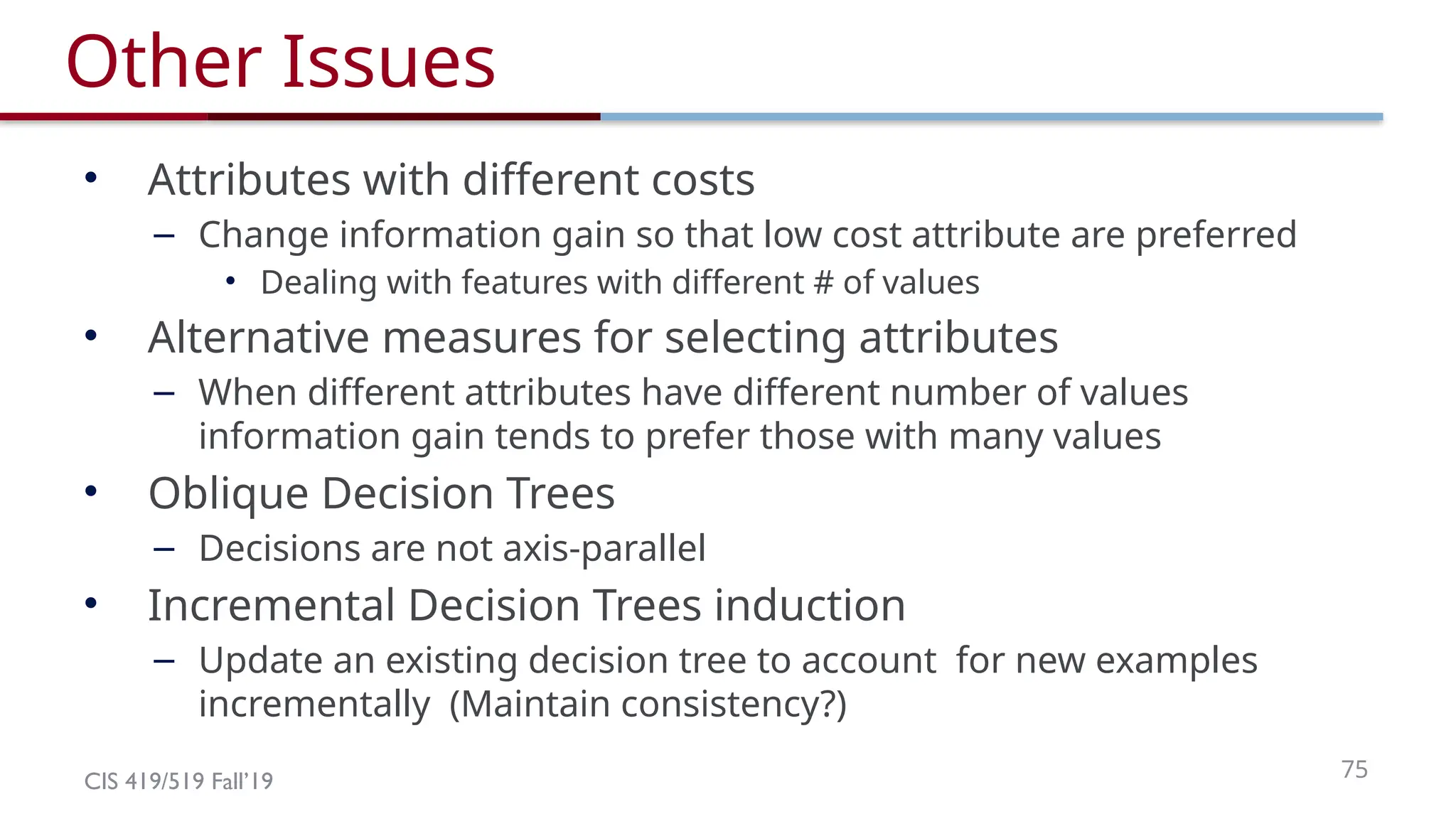 Other Issues

• Attributes with different costs
– Change information gain so that low cost attribute are preferred
• Dealing with features with different # of values

• Alternative measures for selecting attributes
– When different attributes have different number of values information gain tends to prefer those with many values

• Oblique Decision Trees
– Decisions are not axis-parallel

• Incremental Decision Trees induction
– Update an existing decision tree to account for new examples incrementally (Maintain consistency?)

CIS 419/519 Fall'19

75